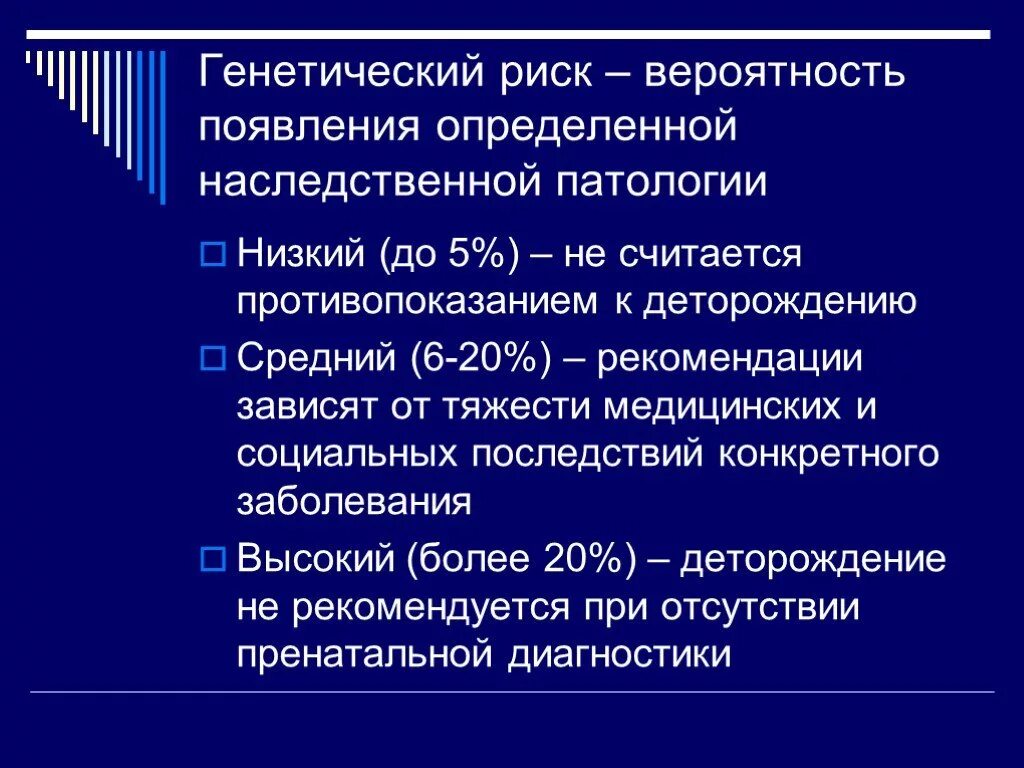 Генетический риск – вероятность появления определенной наследственной патологии

Низкий (до 5%) – не считается противопоказанием к деторождению

Средний (6-20%) – рекомендации зависят от тяжести медицинских и социальных последствий конкретного заболевания

Высокий (более 20%) – деторождение не рекомендуется при отсутствии пренатальной диагностики